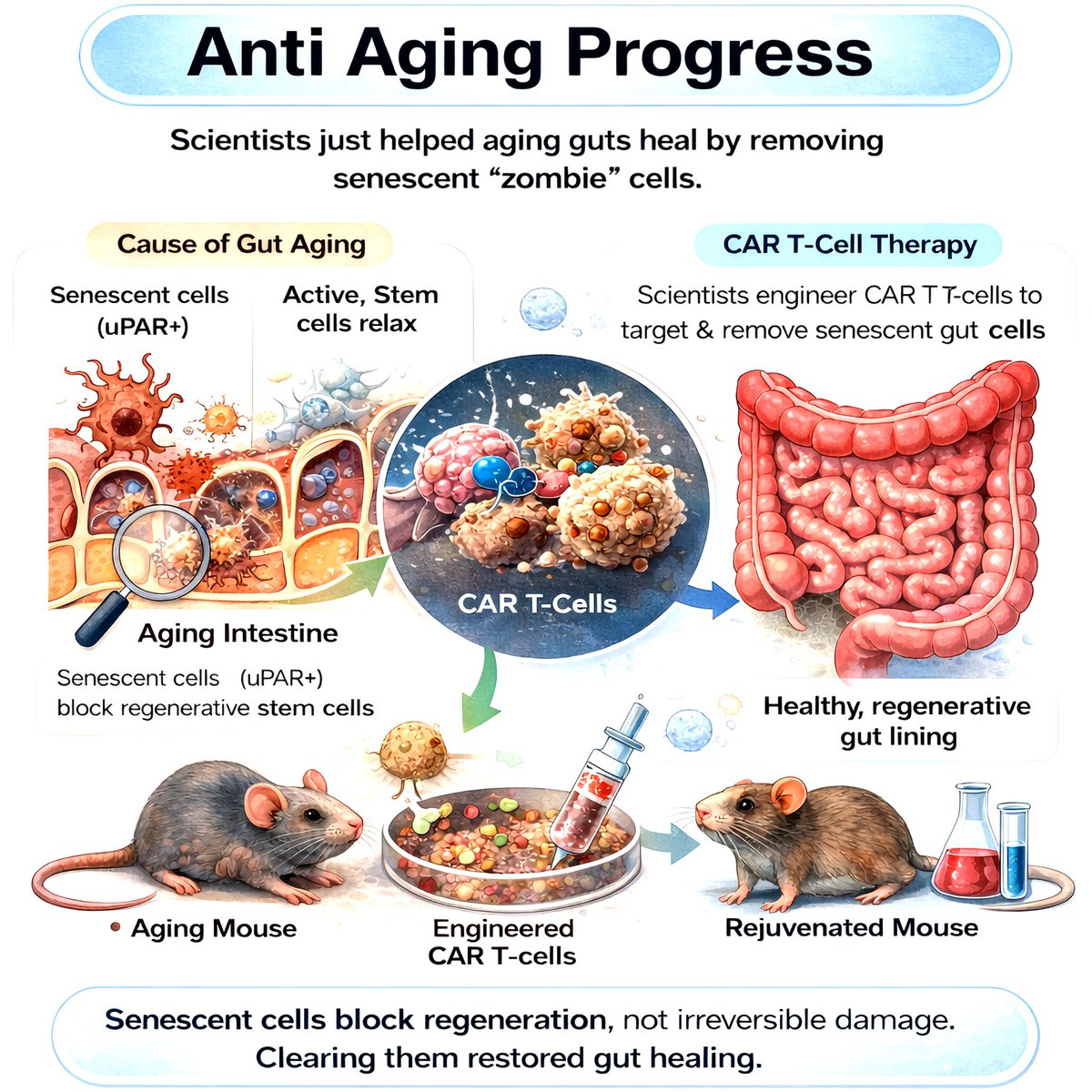 Anti Aging Progress

Scientists just helped aging guts heal by removing senescent “zombie” cells.

Cause of Gut Aging

Senescent cells (uPAR+)

Active, Stem cells relax

Aging Intestine

Senescent cells (uPAR+) block regenerative stem cells

CAR T-Cells

CAR T-Cell Therapy

Scientists engineer CAR T T-cells to target & remove senescent gut cells

Healthy, regenerative gut lining

Aging Mouse

Engineered CAR T-cells

Rejuvenated Mouse

Senescent cells block regeneration, not irreversible damage. Clearing them restored gut healing.